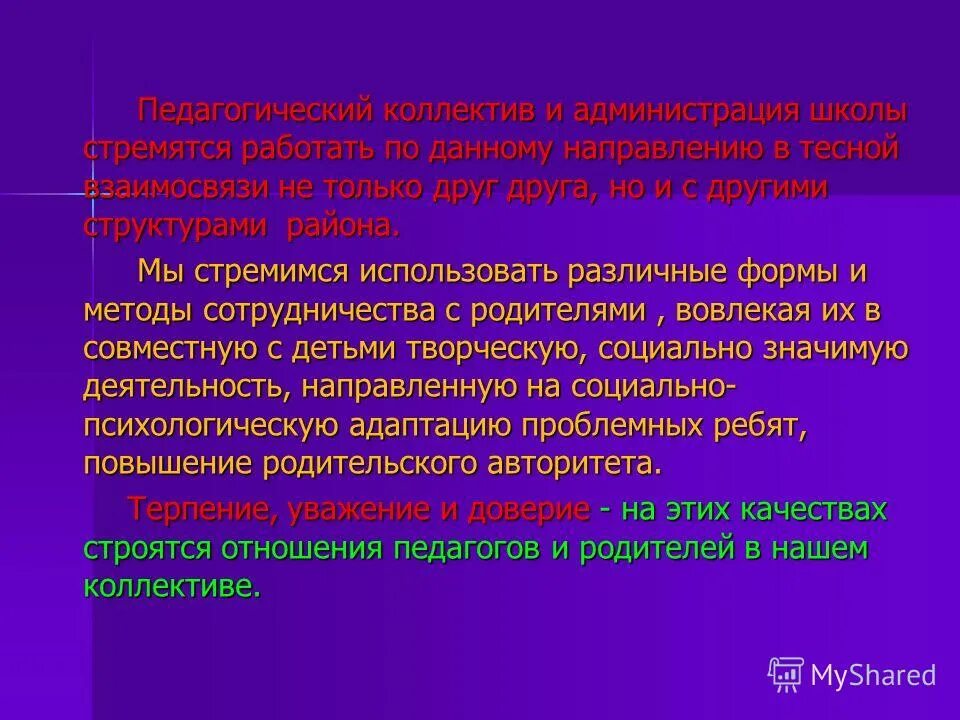 Педагогический коллектив и администрация школы стремятся работать по данному направлению в тесной взаимосвязи не только друг друга, но и с другими структурами района.

Мы стремимся использовать различные формы и методы сотрудничества с родителями , вовлекая их в совместную с детьми творческую, социально значимую деятельность, направленную на социально-психологическую адаптацию проблемных ребят, повышение родительского авторитета.

Терпение, уважение и доверие - на этих качествах строятся отношения педагогов и родителей в нашем коллективе.

MyShared